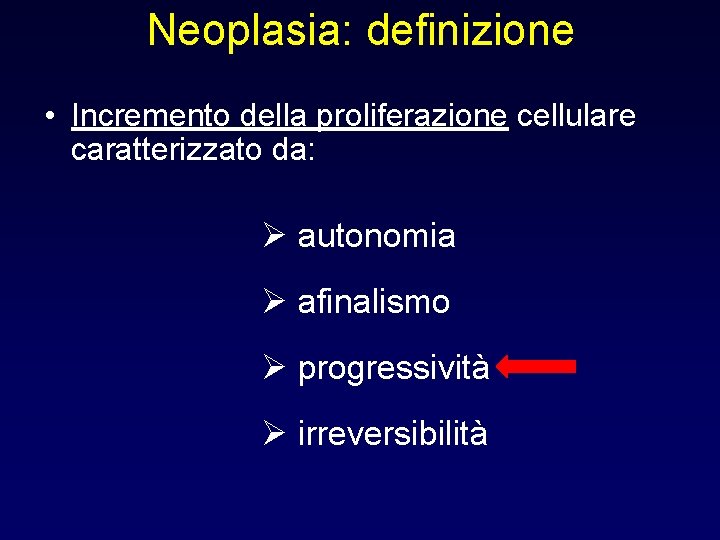 Neoplasia: definizione

• Incremento della proliferazione cellulare caratterizzato da:

➢ autonomia

➢ afinalismo

➢ progressività

➢ irreversibilità